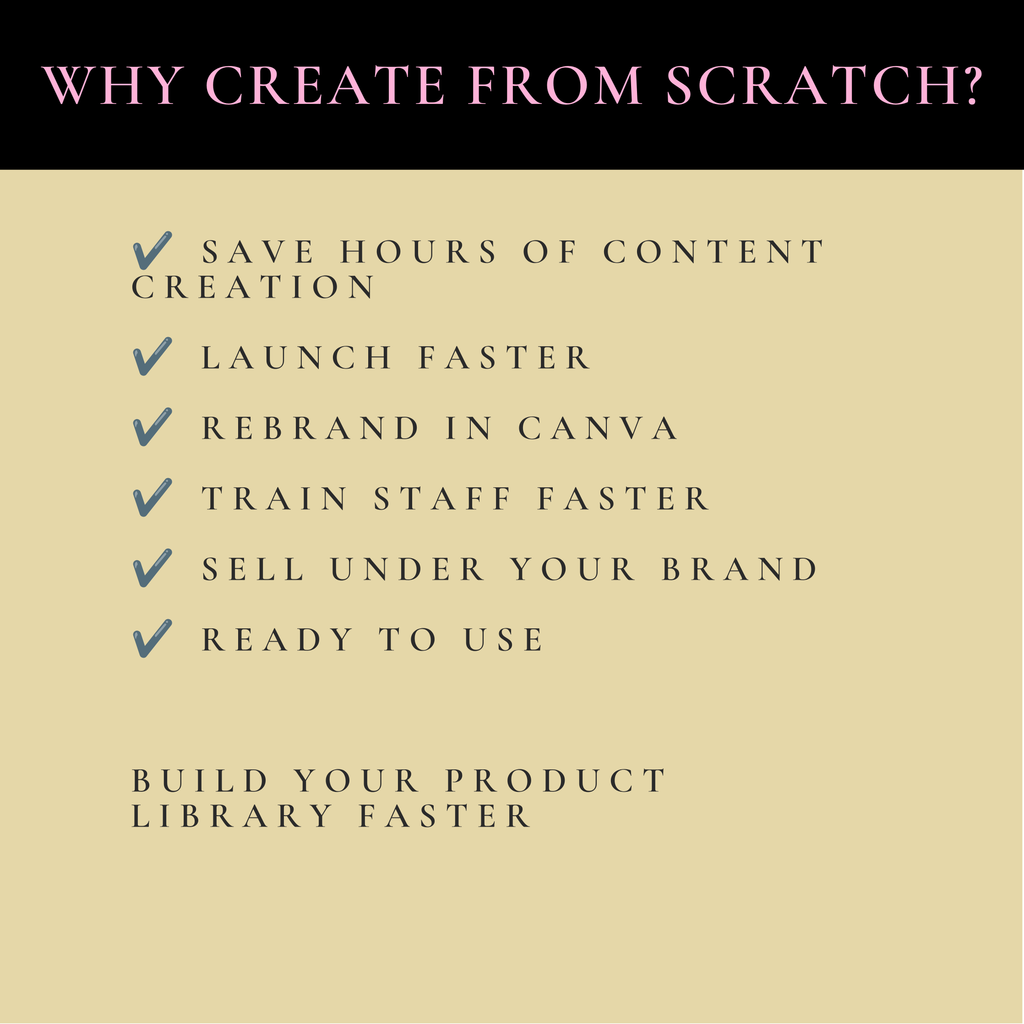 WHY CREATE FROM SCRATCH?

✔ SAVE HOURS OF CONTENT CREATION

✔ LAUNCH FASTER

✔ REBRAND IN CANVA

✔ TRAIN STAFF FASTER

✔ SELL UNDER YOUR BRAND

✔ READY TO USE

BUILD YOUR PRODUCT LIBRARY FASTER